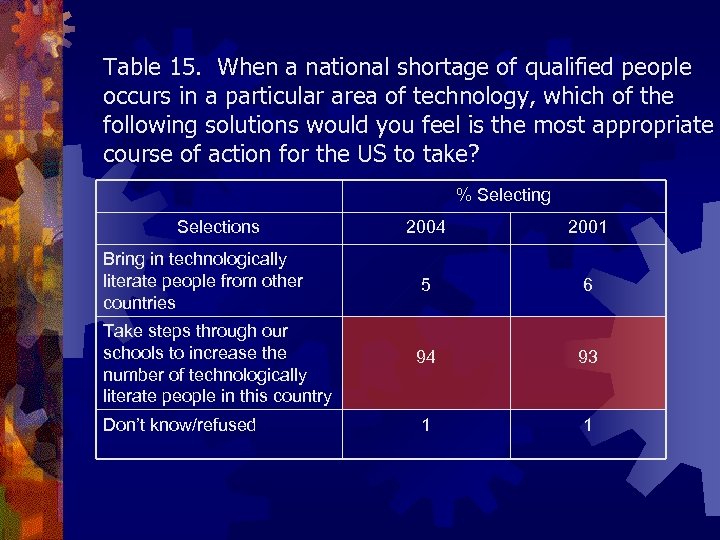 Table 15. When a national shortage of qualified people occurs in a particular area of technology, which of the following solutions would you feel is the most appropriate course of action for the US to take?

| | % Selecting | |
|---|---|---|
| Selections | 2004 | 2001 |
| Bring in technologically literate people from other countries | 5 | 6 |
| Take steps through our schools to increase the number of technologically literate people in this country | 94 | 93 |
| Don't know/refused | 1 | 1 |